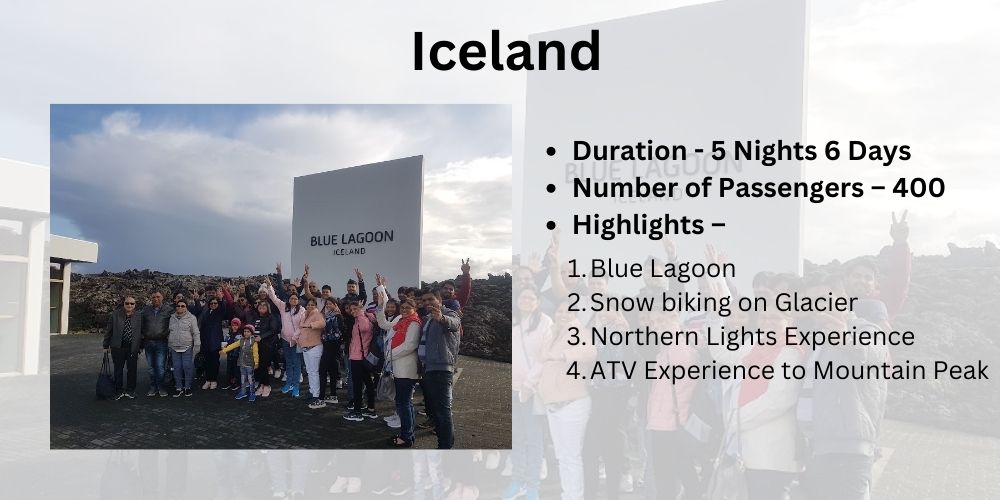 Iceland

BLUE LAGOON
ICELAND

- Duration - 5 Nights 6 Days
- Number of Passengers – 400
- Highlights –

1. Blue Lagoon
2. Snow biking on Glacier
3. Northern Lights Experience
4. ATV Experience to Mountain Peak